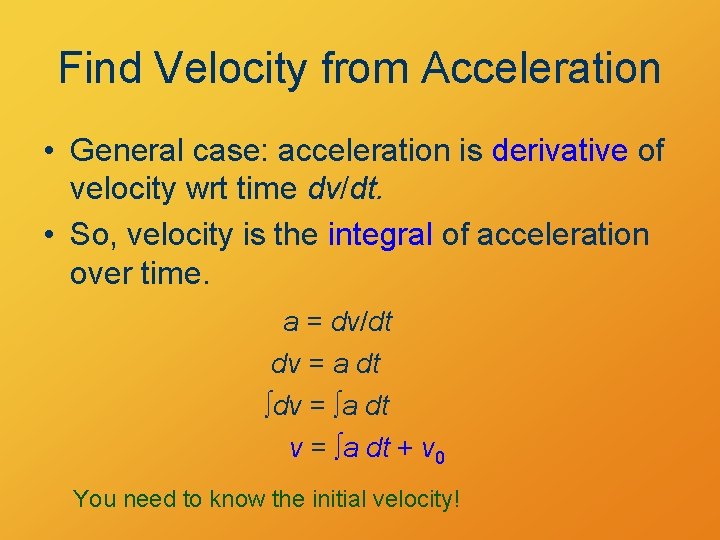 Find Velocity from Acceleration

• General case: acceleration is derivative of velocity wrt time $dv/dt$.

• So, velocity is the integral of acceleration over time.

$a = dv/dt$

$dv = a\,dt$

$\int dv = \int a\,dt$

$v = \int a\,dt + v_0$

You need to know the initial velocity!